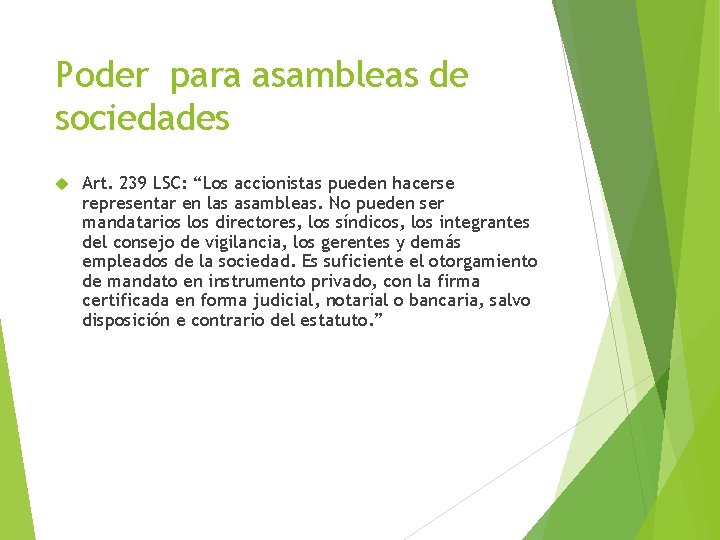 Poder para asambleas de sociedades

Art. 239 LSC: “Los accionistas pueden hacerse representar en las asambleas. No pueden ser mandatarios los directores, los síndicos, los integrantes del consejo de vigilancia, los gerentes y demás empleados de la sociedad. Es suficiente el otorgamiento de mandato en instrumento privado, con la firma certificada en forma judicial, notarial o bancaria, salvo disposición e contrario del estatuto.”